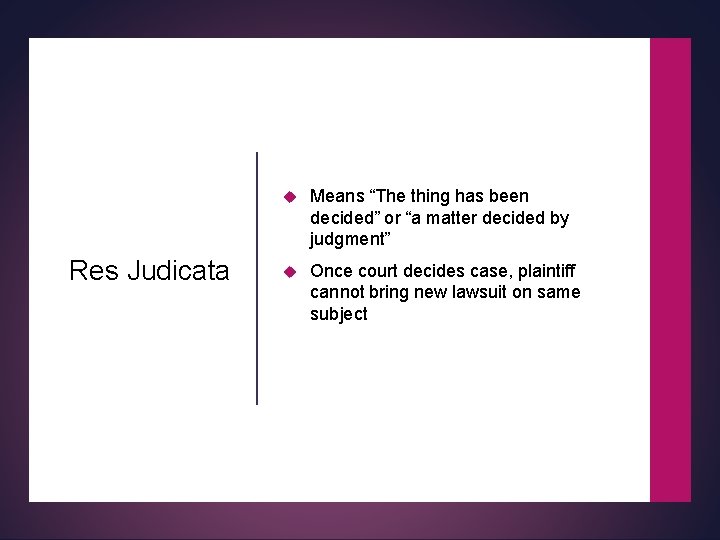 Res Judicata

Means “The thing has been decided” or “a matter decided by judgment”

Once court decides case, plaintiff cannot bring new lawsuit on same subject